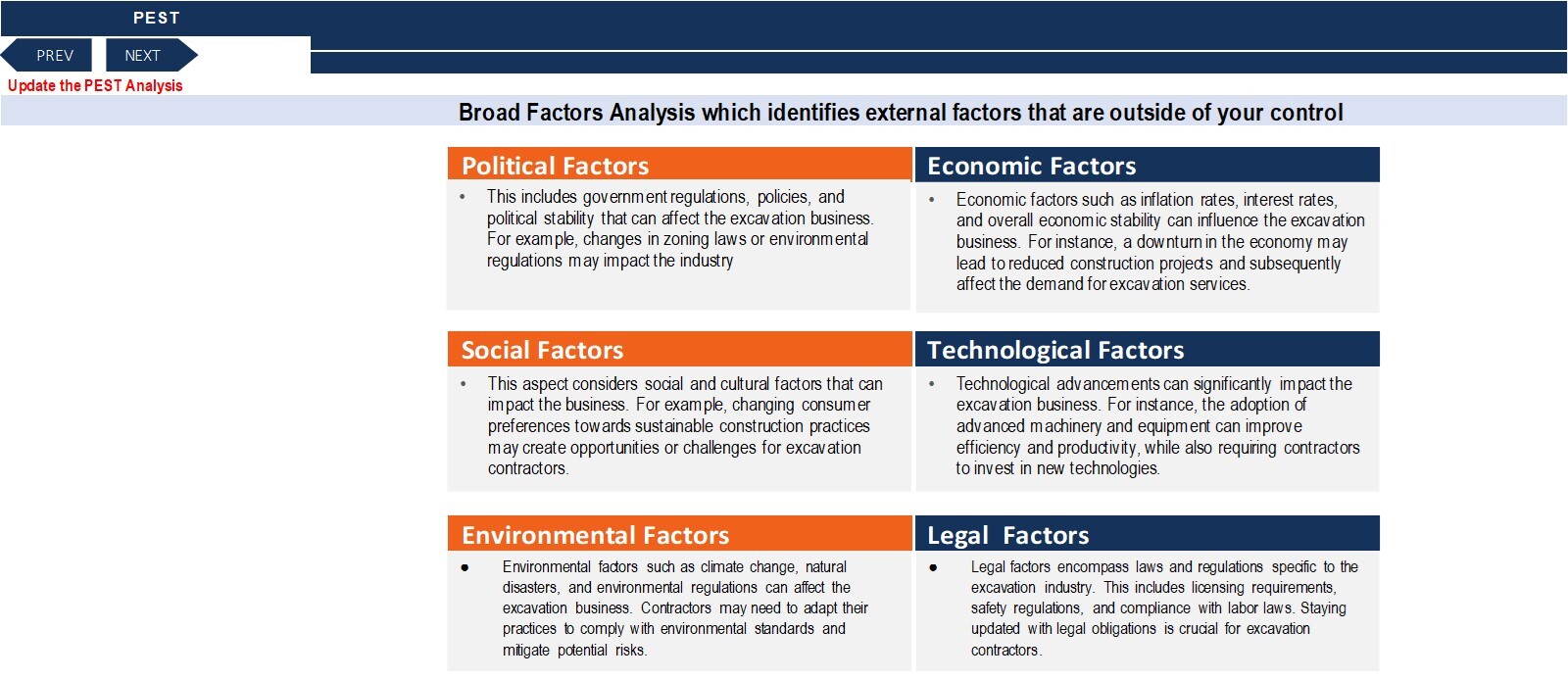 PEST

PREV

NEXT

Update the PEST Analysis

Broad Factors Analysis which identifies external factors that are outside of your control

Political Factors

• This includes government regulations, policies, and political stability that can affect the excavation business. For example, changes in zoning laws or environmental regulations may impact the industry

Economic Factors

• Economic factors such as inflation rates, interest rates, and overall economic stability can influence the excavation business. For instance, a downturn in the economy may lead to reduced construction projects and subsequently affect the demand for excavation services.

Social Factors

• This aspect considers social and cultural factors that can impact the business. For example, changing consumer preferences towards sustainable construction practices may create opportunities or challenges for excavation contractors.

Technological Factors

• Technological advancements can significantly impact the excavation business. For instance, the adoption of advanced machinery and equipment can improve efficiency and productivity, while also requiring contractors to invest in new technologies.

Environmental Factors

● Environmental factors such as climate change, natural disasters, and environmental regulations can affect the excavation business. Contractors may need to adapt their practices to comply with environmental standards and mitigate potential risks.

Legal Factors

● Legal factors encompass laws and regulations specific to the excavation industry. This includes licensing requirements, safety regulations, and compliance with labor laws. Staying updated with legal obligations is crucial for excavation contractors.